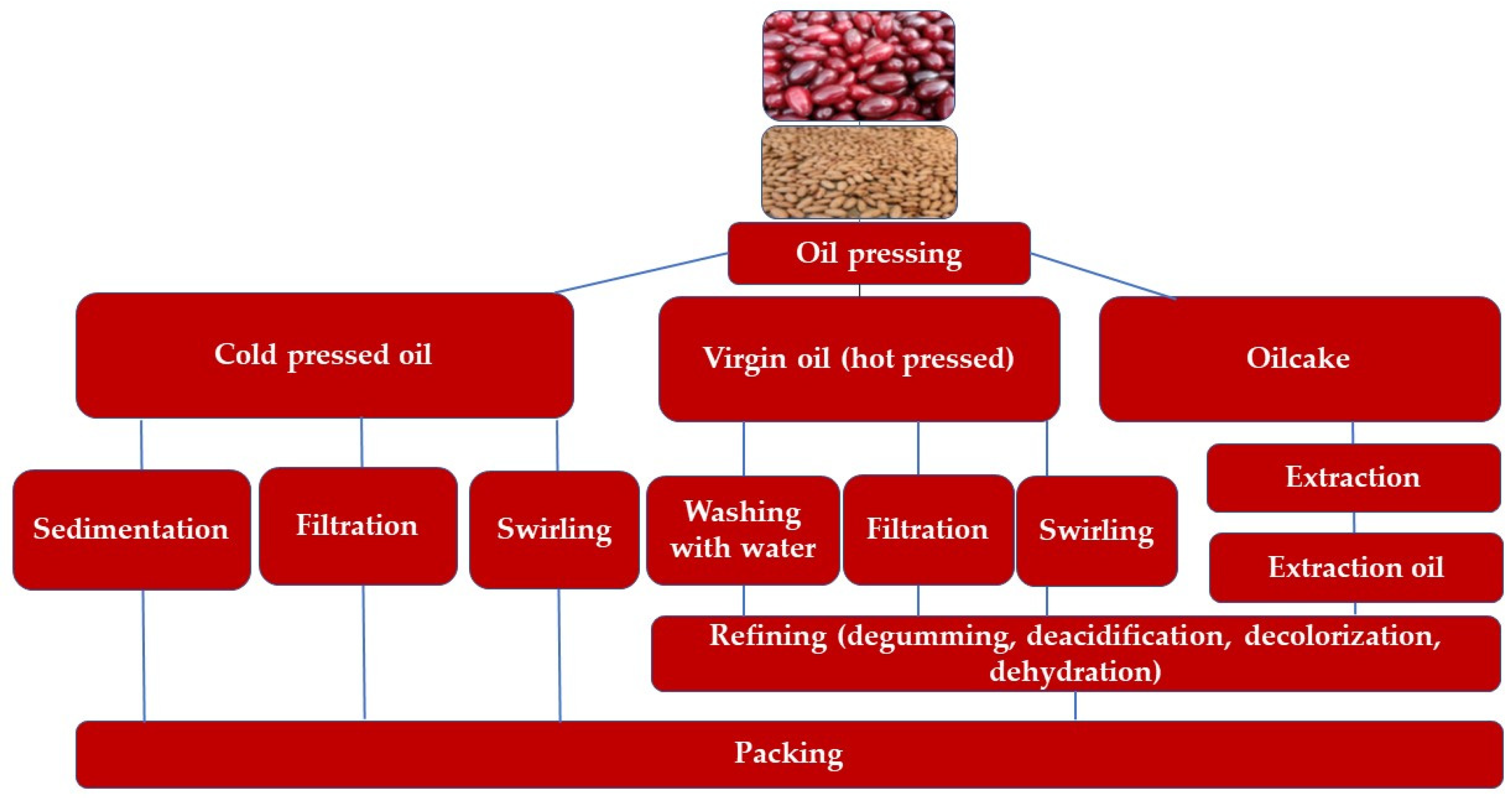 Oil pressing

Cold pressed oil

Virgin oil (hot pressed)

Oilcake

Sedimentation

Filtration

Swirling

Washing with water

Filtration

Swirling

Extraction

Extraction oil

Refining (degumming, deacidification, decolorization, dehydration)

Packing